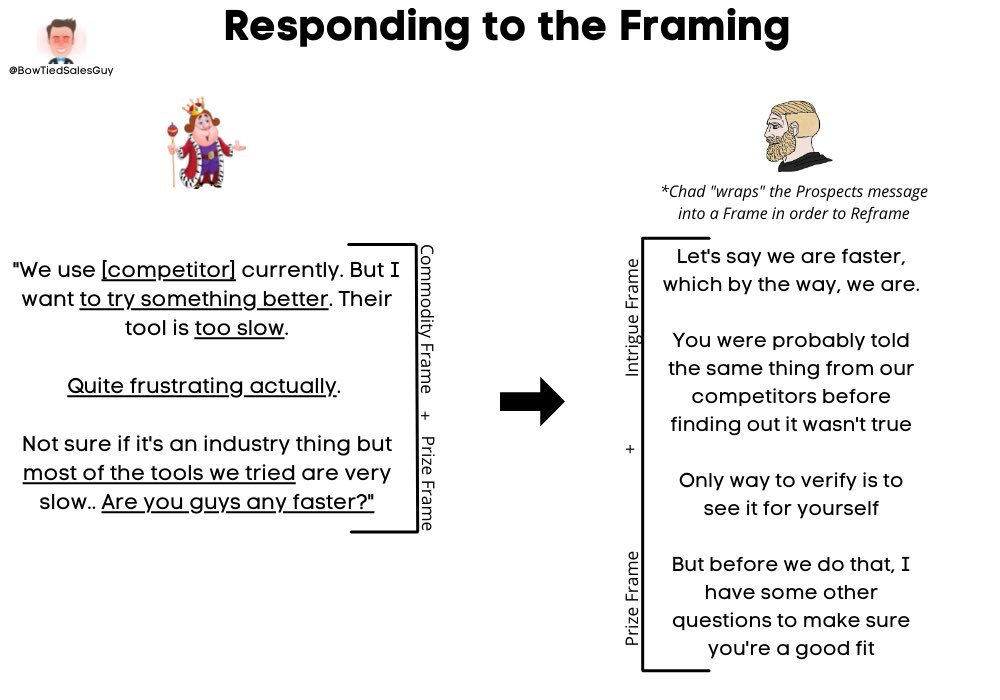 Responding to the Framing

@BowTiedSalesGuy

"We use [competitor] currently. But I want to try something better. Their tool is too slow.

Quite frustrating actually.

Not sure if it's an industry thing but most of the tools we tried are very slow.. Are you guys any faster?"

Commodity Frame + Prize Frame

*Chad "wraps" the Prospects message into a Frame in order to Reframe

Intrigue Frame + Prize Frame

Let's say we are faster, which by the way, we are.

You were probably told the same thing from our competitors before finding out it wasn't true

Only way to verify is to see it for yourself

But before we do that, I have some other questions to make sure you're a good fit